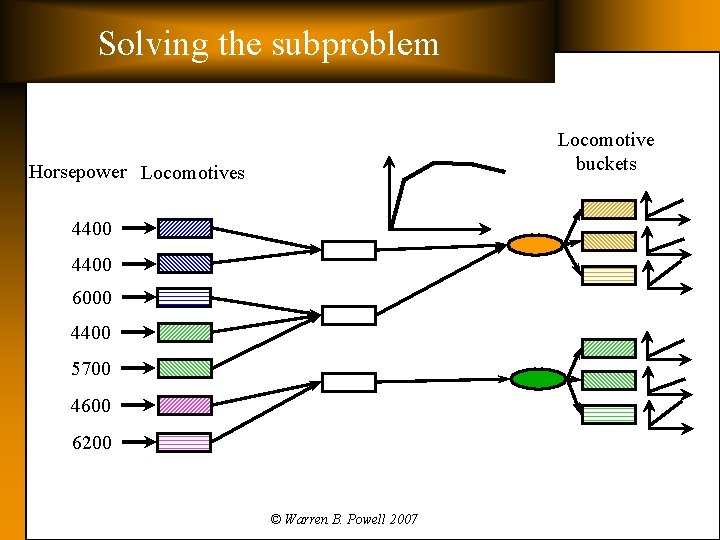 Solving the subproblem

Horsepower Locomotives

Locomotive buckets

4400
4400
6000
4400
5700
4600
6200

© Warren B. Powell 2007